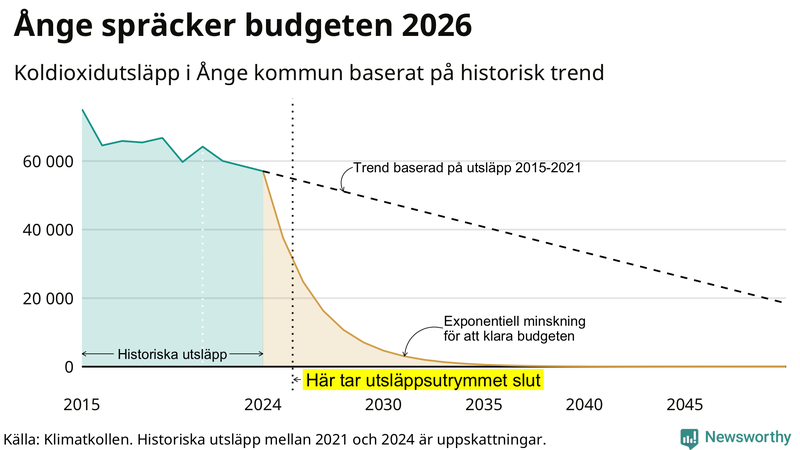 Ånge spräcker budgeten 2026

Koldioxidutsläpp i Ånge kommun baserat på historisk trend

60 000

40 000

20 000

0

Trend baserad på utsläpp 2015-2021

Exponentiell minskning för att klara budgeten

Historiska utsläpp

Här tar utsläppsutrymmet slut

2015

2024

2030

2035

2040

2045

Källa: Klimatkollen. Historiska utsläpp mellan 2021 och 2024 är uppskattningar.

Newsworthy